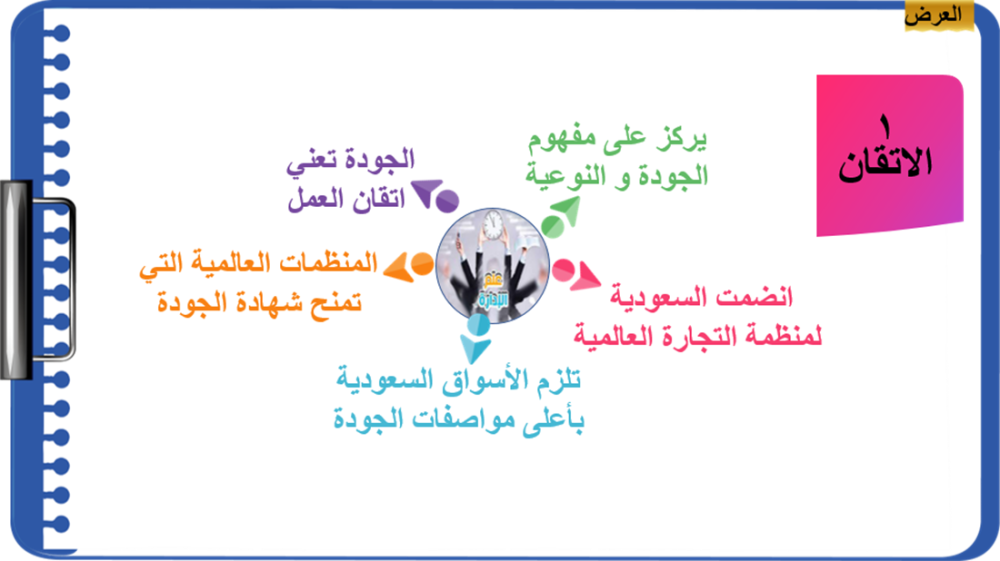 العرض

١
الاتقان

يركز على مفهوم
الجودة و النوعية

الجودة تعني
اتقان العمل

المنظمات العالمية التي
تمنح شهادة الجودة

انضمت السعودية
لمنظمة التجارة العالمية

تلزم الأسواق السعودية
بأعلى مواصفات الجودة